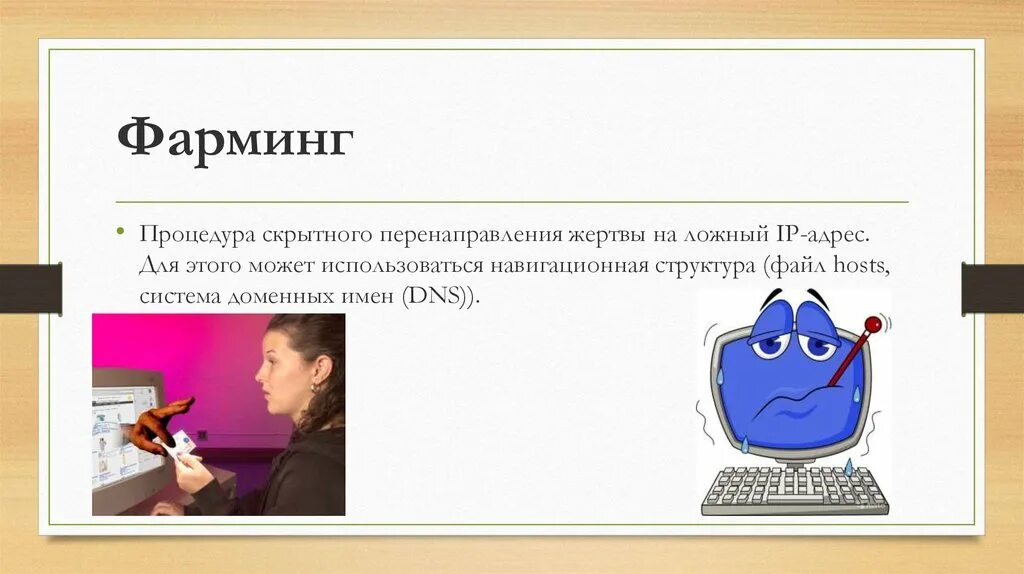 Фарминг

• Процедура скрытного перенаправления жертвы на ложный IP-адрес. Для этого может использоваться навигационная структура (файл hosts, система доменных имен (DNS)).